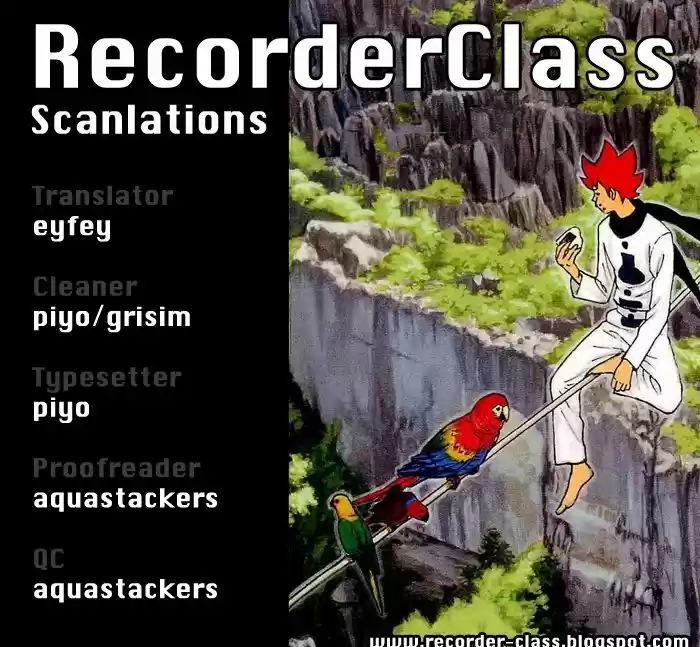 RecorderClass
Scanlations

Translator
eyfey

Cleaner
piyo/grisim

Typesetter
piyo

Proofreader
aquastackers

QC
aquastackers

www.recorder-class.blogspot.com